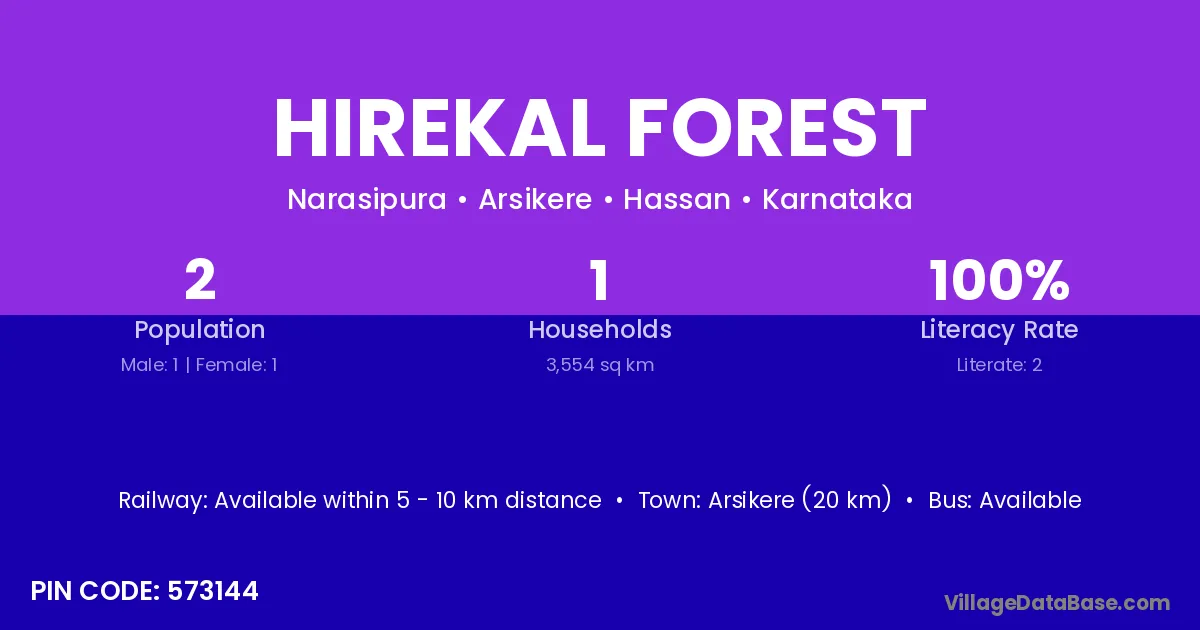 HIREKAL FOREST

Narasipura • Arsikere • Hassan • Karnataka

2
Population
Male: 1 | Female: 1

1
Households
3,554 sq km

100%
Literacy Rate
Literate: 2

Railway: Available within 5 - 10 km distance • Town: Arsikere (20 km) • Bus: Available

PIN CODE: 573144

VillageDataBase.com